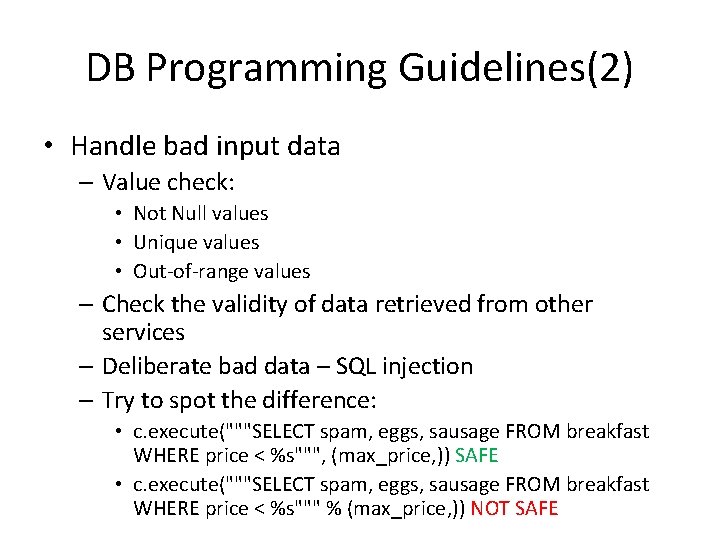 DB Programming Guidelines(2)

• Handle bad input data
– Value check:
• Not Null values
• Unique values
• Out-of-range values
– Check the validity of data retrieved from other services
– Deliberate bad data – SQL injection
– Try to spot the difference:
• c.execute("""SELECT spam, eggs, sausage FROM breakfast WHERE price < %s""", (max_price,)) SAFE
• c.execute("""SELECT spam, eggs, sausage FROM breakfast WHERE price < %s""" % (max_price,)) NOT SAFE